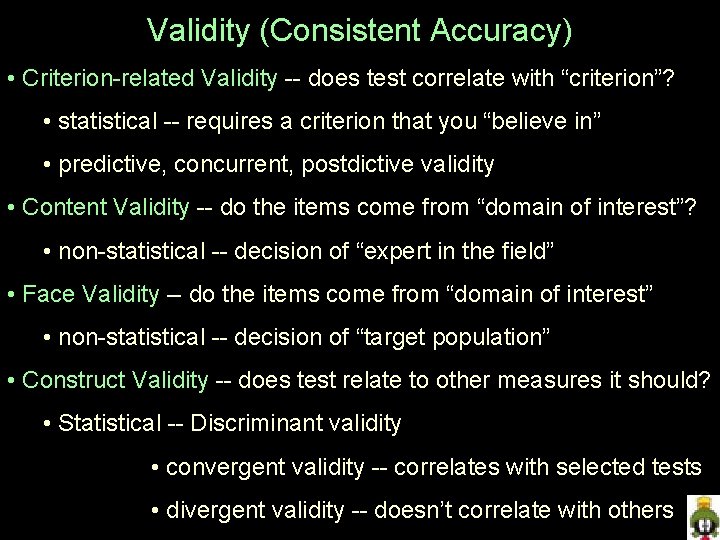 Validity (Consistent Accuracy)

• Criterion-related Validity -- does test correlate with “criterion”?

• statistical -- requires a criterion that you “believe in”

• predictive, concurrent, postdictive validity

• Content Validity -- do the items come from “domain of interest”?

• non-statistical -- decision of “expert in the field”

• Face Validity – do the items come from “domain of interest”

• non-statistical -- decision of “target population”

• Construct Validity -- does test relate to other measures it should?

• Statistical -- Discriminant validity

• convergent validity -- correlates with selected tests

• divergent validity -- doesn’t correlate with others